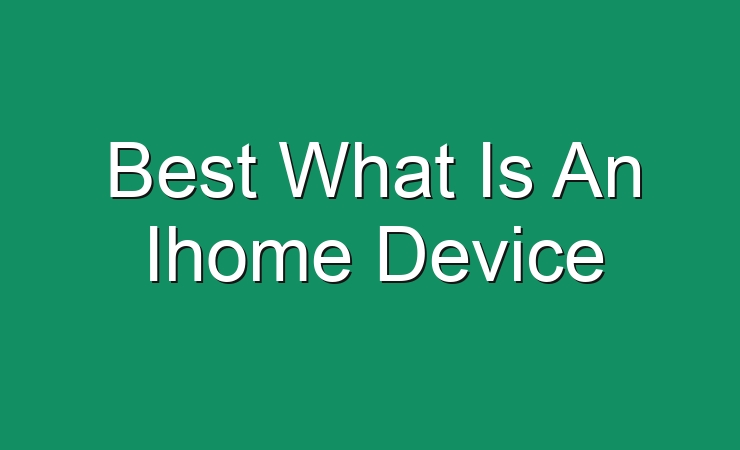 Best What Is An Ihome Device